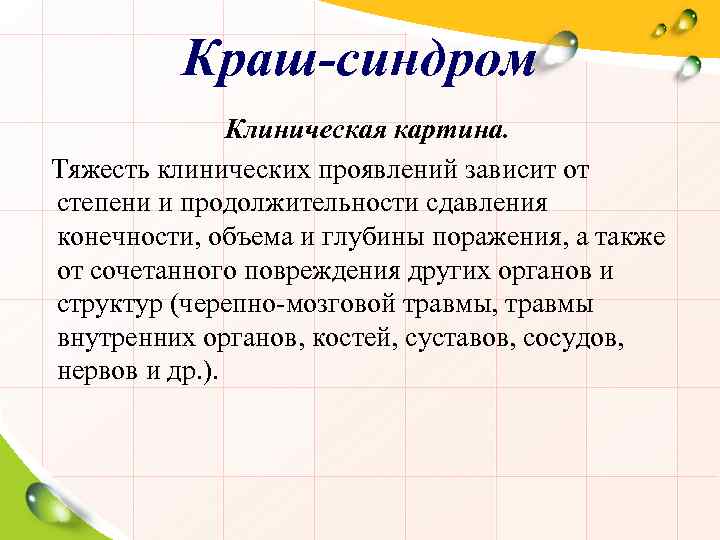 Краш-синдром

Клиническая картина.

Тяжесть клинических проявлений зависит от степени и продолжительности сдавления конечности, объема и глубины поражения, а также от сочетанного повреждения других органов и структур (черепно-мозговой травмы, травмы внутренних органов, костей, суставов, сосудов, нервов и др.).